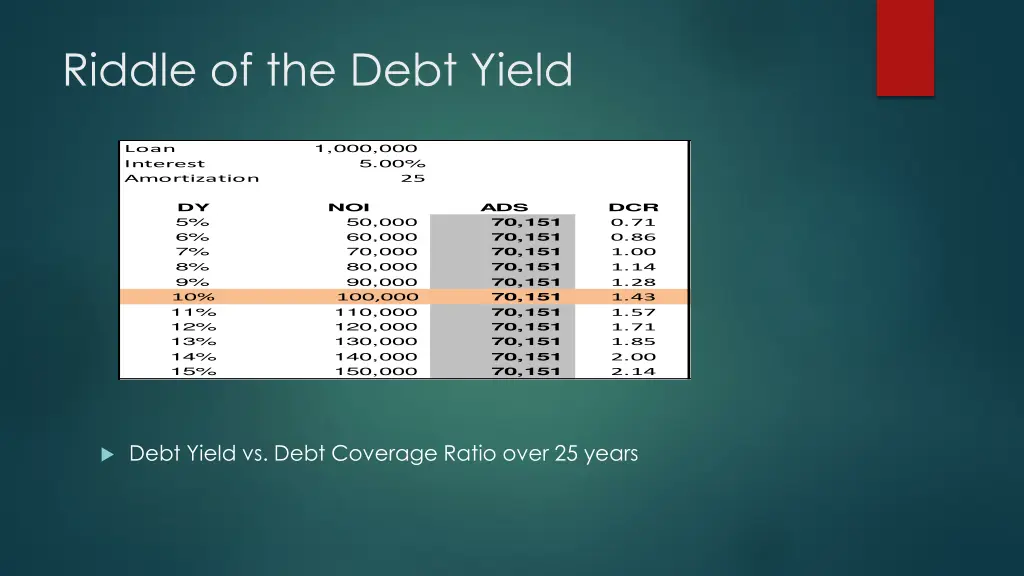 Riddle of the Debt Yield

| Loan | 1,000,000 | | |
|---|---|---|---|
| Interest | 5.00% | | |
| Amortization | 25 | | |
| DY | NOI | ADS | DCR |
| 5% | 50,000 | 70,151 | 0.71 |
| 6% | 60,000 | 70,151 | 0.86 |
| 7% | 70,000 | 70,151 | 1.00 |
| 8% | 80,000 | 70,151 | 1.14 |
| 9% | 90,000 | 70,151 | 1.28 |
| 10% | 100,000 | 70,151 | 1.43 |
| 11% | 110,000 | 70,151 | 1.57 |
| 12% | 120,000 | 70,151 | 1.71 |
| 13% | 130,000 | 70,151 | 1.85 |
| 14% | 140,000 | 70,151 | 2.00 |
| 15% | 150,000 | 70,151 | 2.14 |

Debt Yield vs. Debt Coverage Ratio over 25 years